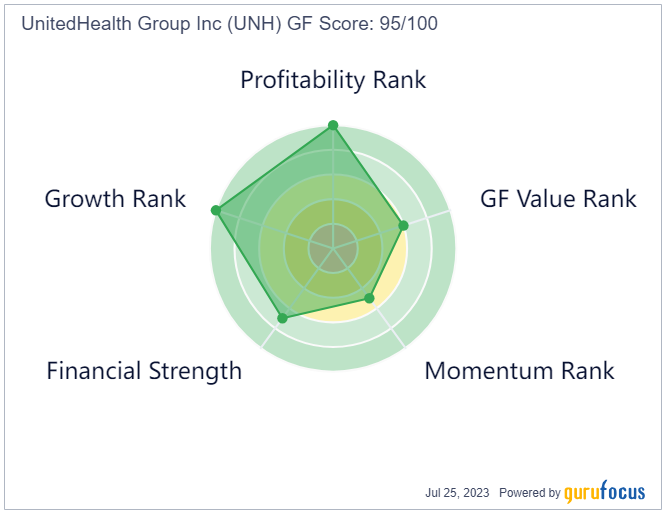 UnitedHealth Group Inc (UNH) GF Score: 95/100

Profitability Rank

Growth Rank

GF Value Rank

Financial Strength

Momentum Rank

Jul 25, 2023 Powered by gurufocus